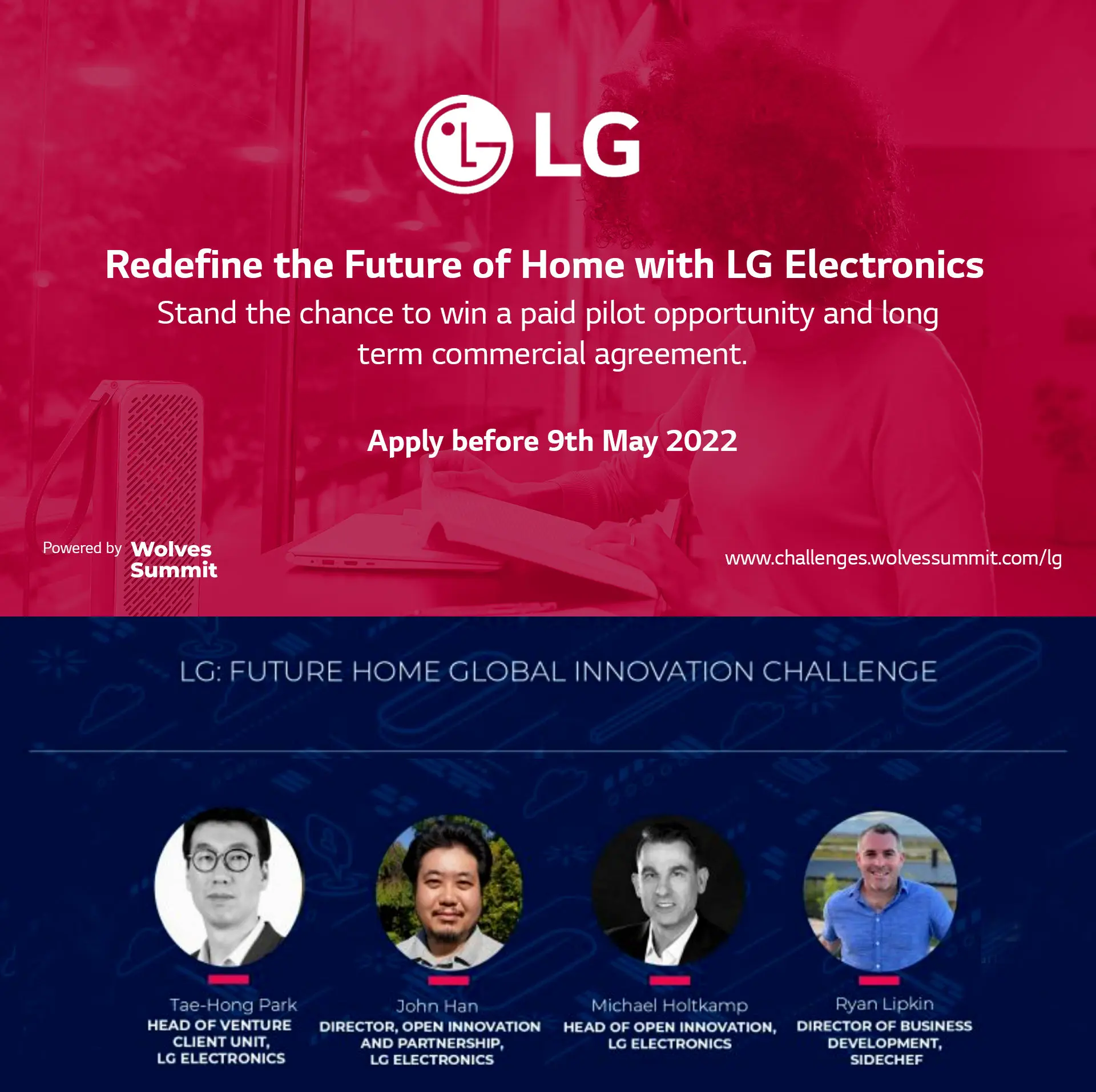 LG

Redefine the Future of Home with LG Electronics

Stand the chance to win a paid pilot opportunity and long term commercial agreement.

Apply before 9th May 2022

Powered by Wolves Summit

www.challenges.wolvessummit.com/lg

LG: FUTURE HOME GLOBAL INNOVATION CHALLENGE

Tae-Hong Park
HEAD OF VENTURE CLIENT UNIT, LG ELECTRONICS

John Han
DIRECTOR, OPEN INNOVATION AND PARTNERSHIP, LG ELECTRONICS

Michael Holtkamp
HEAD OF OPEN INNOVATION, LG ELECTRONICS

Ryan Lipkin
DIRECTOR OF BUSINESS DEVELOPMENT, SIDECHEF